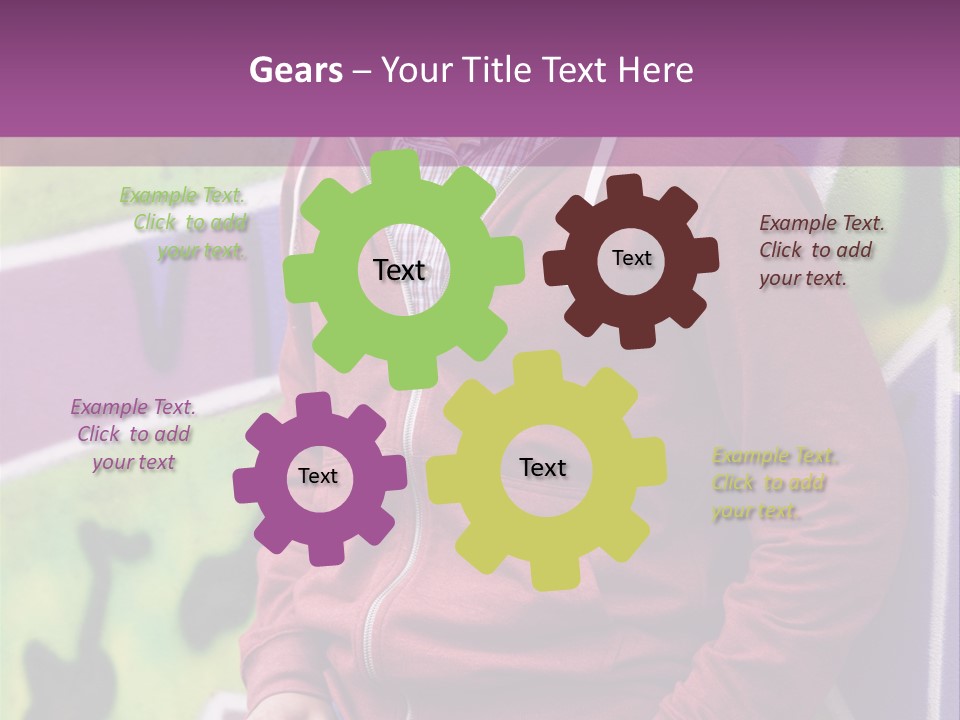 Gears – Your Title Text Here

Example Text. Click to add your text.

Text

Text

Example Text. Click to add your text.

Example Text. Click to add your text

Text

Text

Example Text. Click to add your text.